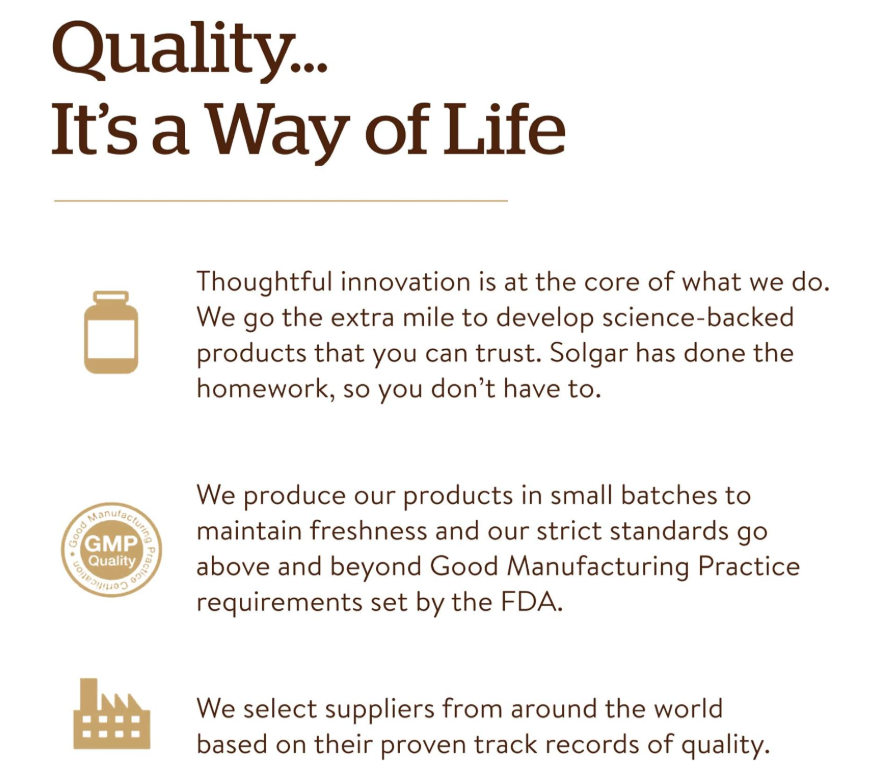 Quality...
It's a Way of Life

Thoughtful innovation is at the core of what we do. We go the extra mile to develop science-backed products that you can trust. Solgar has done the homework, so you don't have to.

Good Manufacturing Practice Certification
GMP
Quality

We produce our products in small batches to maintain freshness and our strict standards go above and beyond Good Manufacturing Practice requirements set by the FDA.

We select suppliers from around the world based on their proven track records of quality.